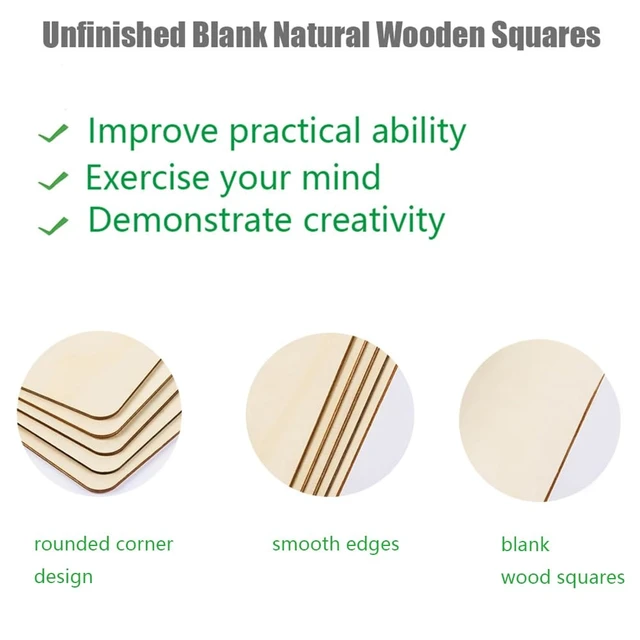 Unfinished Blank Natural Wooden Squares

✓ Improve practical ability
✓ Exercise your mind
✓ Demonstrate creativity

rounded corner design

smooth edges

blank wood squares